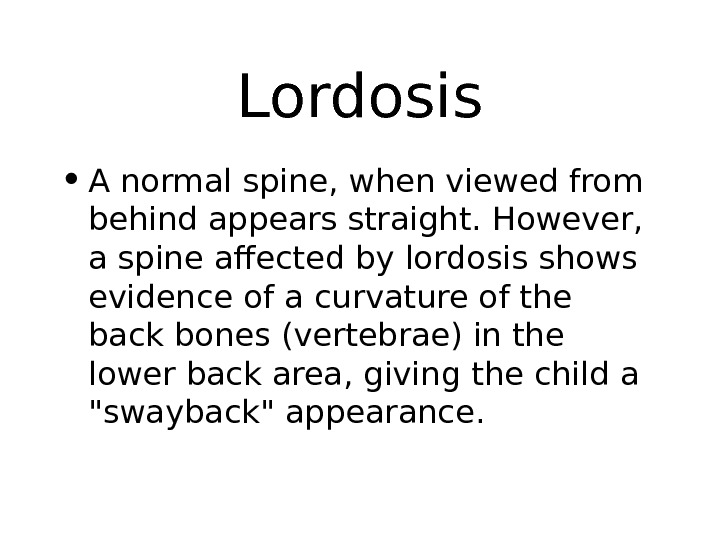 Lordosis

• A normal spine, when viewed from behind appears straight. However, a spine affected by lordosis shows evidence of a curvature of the back bones (vertebrae) in the lower back area, giving the child a "swayback" appearance.